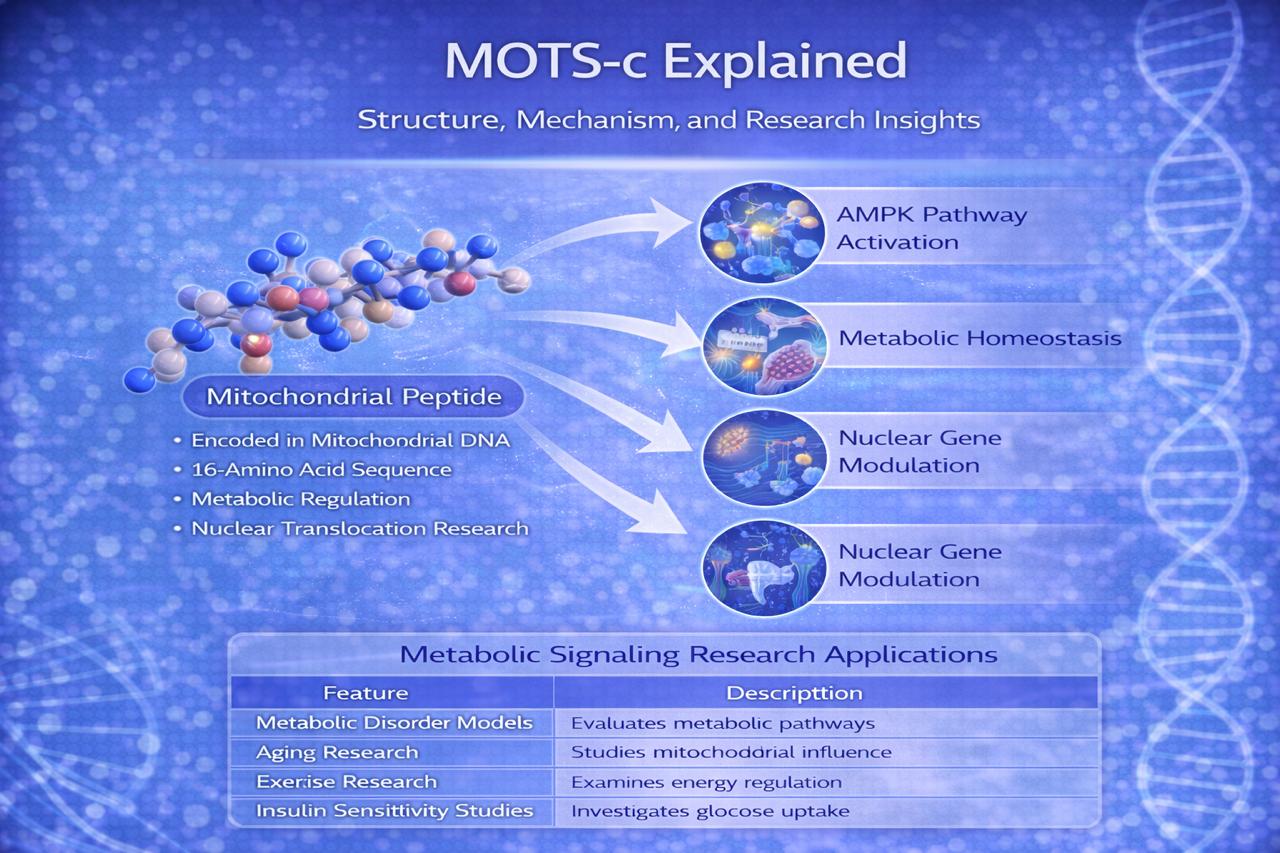 MOTS-c Explained

Structure, Mechanism, and Research Insights

Mitochondrial Peptide

• Encoded in Mitochondrial DNA
• 16-Amino Acid Sequence
• Metabolic Regulation
• Nuclear Translocation Research

AMPK Pathway Activation

Metabolic Homeostasis

Nuclear Gene Modulation

Nuclear Gene Modulation

Metabolic Signaling Research Applications

| Feature | Descripttion |
|---|---|
| Metabolic Disorder Models | Evaluates metabolic pathways |
| Aging Research | Studies mitochoddrial influence |
| Exerise Research | Examines energy regulation |
| Insulin Sensittivity Studies | Investigates glocose uptake |